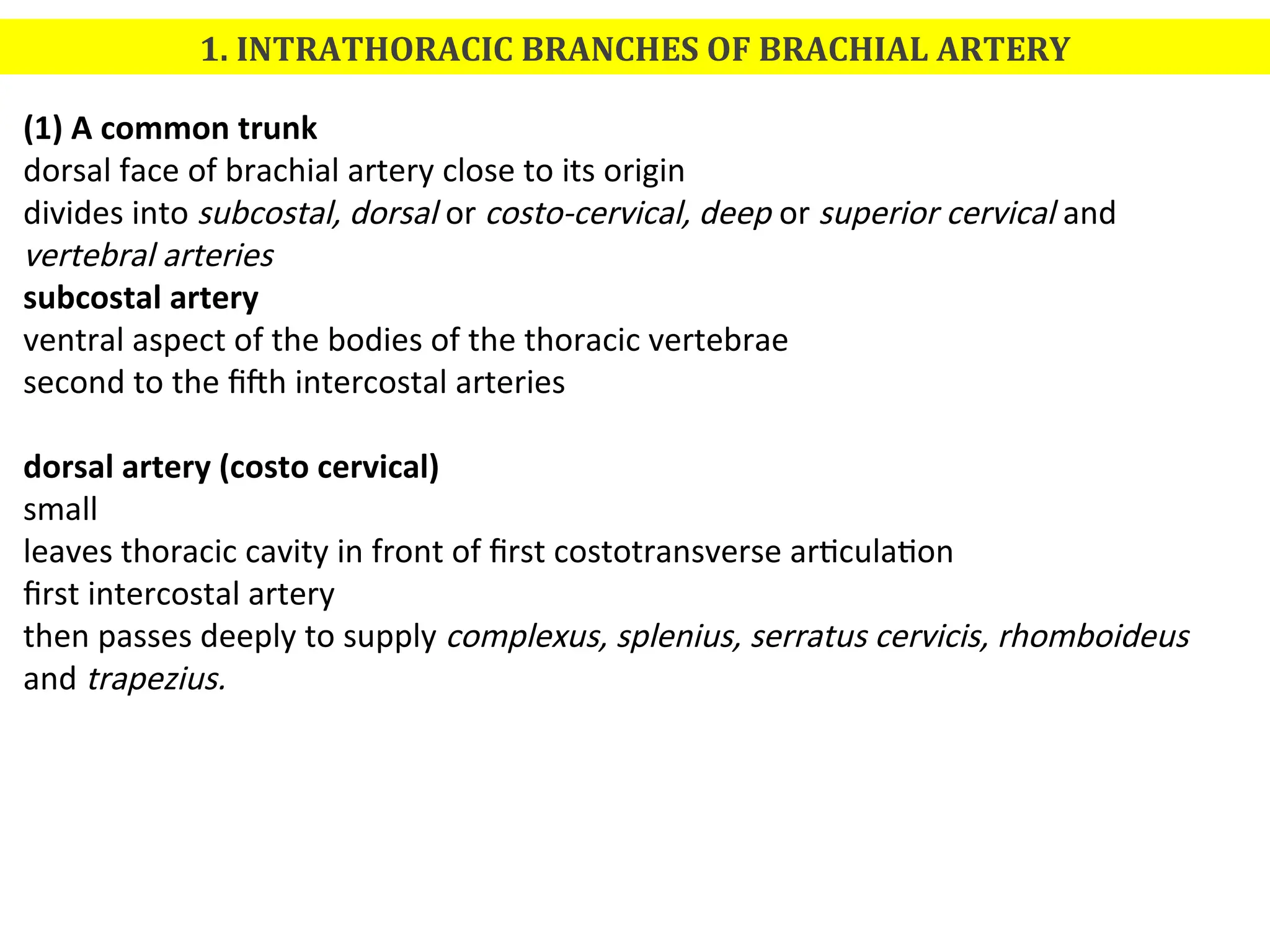 1. INTRATHORACIC BRANCHES OF BRACHIAL ARTERY

(1) A common trunk
dorsal face of brachial artery close to its origin
divides into subcostal, dorsal or costo-cervical, deep or superior cervical and vertebral arteries
subcostal artery
ventral aspect of the bodies of the thoracic vertebrae
second to the fifth intercostal arteries

dorsal artery (costo cervical)
small
leaves thoracic cavity in front of first costotransverse articulation
first intercostal artery
then passes deeply to supply complexus, splenius, serratus cervicis, rhomboideus and trapezius.